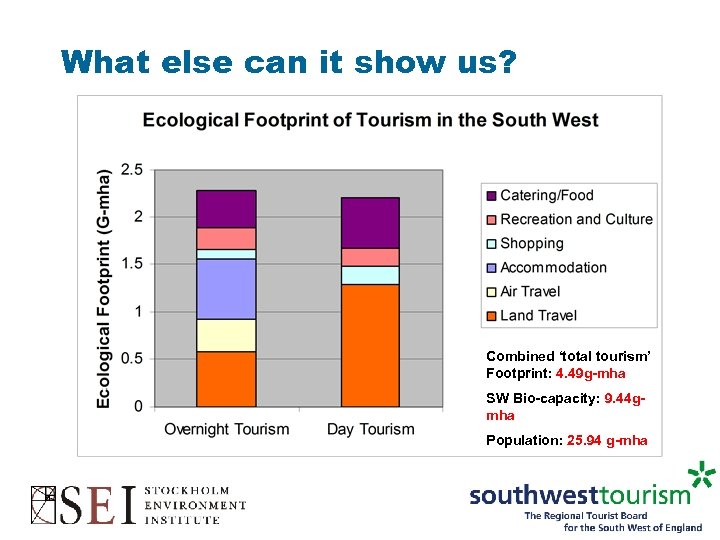 What else can it show us?

Ecological Footprint of Tourism in the South West

Ecological Footprint (G-mha)

2.5
2
1.5
1
0.5
0

Overnight Tourism
Day Tourism

Catering/Food
Recreation and Culture
Shopping
Accommodation
Air Travel
Land Travel

Combined 'total tourism' Footprint: 4.49g-mha

SW Bio-capacity: 9.44g-mha

Population: 25.94 g-mha

SEI STOCKHOLM ENVIRONMENT INSTITUTE

southwesttourism
The Regional Tourist Board for the South West of England